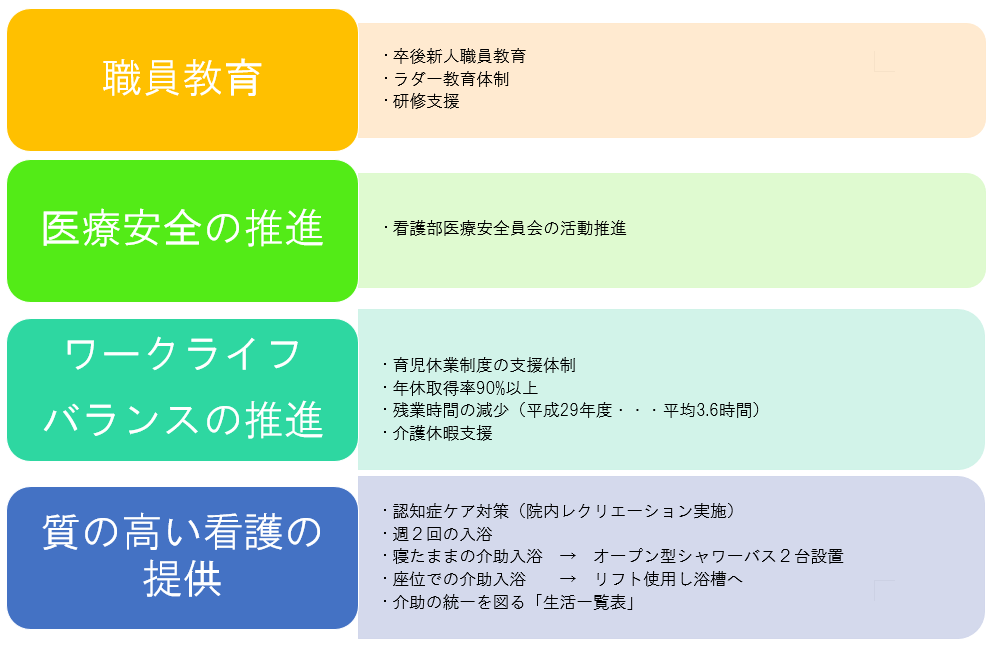 職員教育

・卒後新人職員教育
・ラダー教育体制
・研修支援

医療安全の推進

・看護部医療安全員会の活動推進

ワークライフバランスの推進

・育児休業制度の支援体制
・年休取得率90%以上
・残業時間の減少（平成29年度・・・平均3.6時間）
・介護休暇支援

質の高い看護の提供

・認知症ケア対策（院内レクリエーション実施）
・週２回の入浴
・寝たままの介助入浴　→　オープン型シャワーバス２台設置
・座位での介助入浴　→　リフト使用し浴槽へ
・介助の統一を図る「生活一覧表」